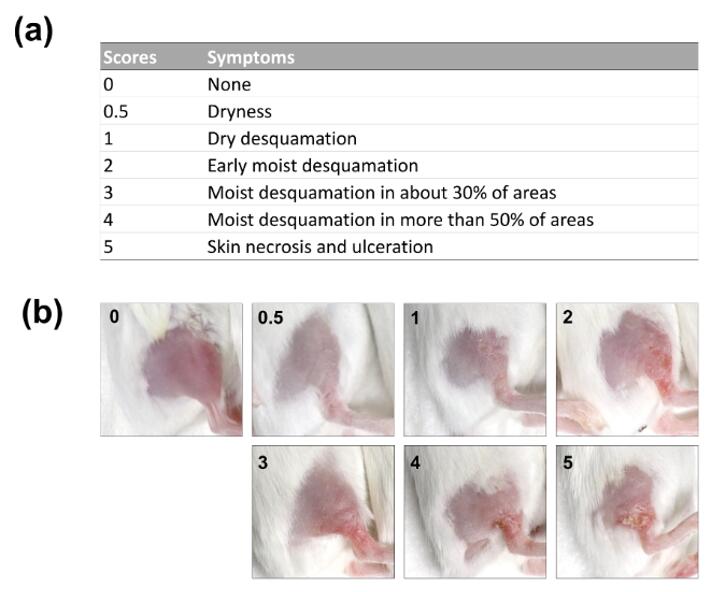 (a)

| Scores | Symptoms |
|---|---|
| 0 | None |
| 0.5 | Dryness |
| 1 | Dry desquamation |
| 2 | Early moist desquamation |
| 3 | Moist desquamation in about 30% of areas |
| 4 | Moist desquamation in more than 50% of areas |
| 5 | Skin necrosis and ulceration |

(b)

0

0.5

1

2

3

4

5